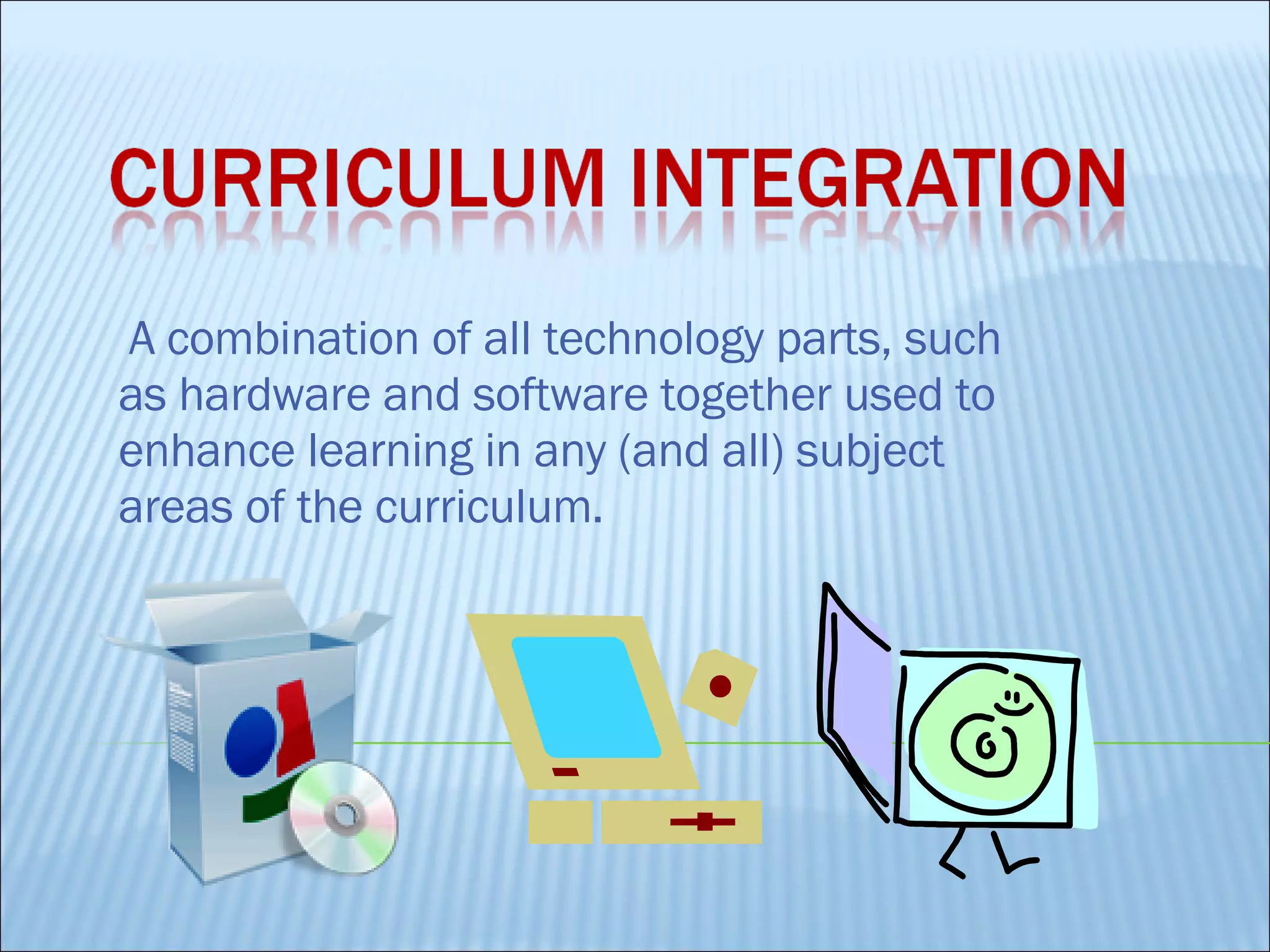 CURRICULUM INTEGRATION

A combination of all technology parts, such as hardware and software together used to enhance learning in any (and all) subject areas of the curriculum.